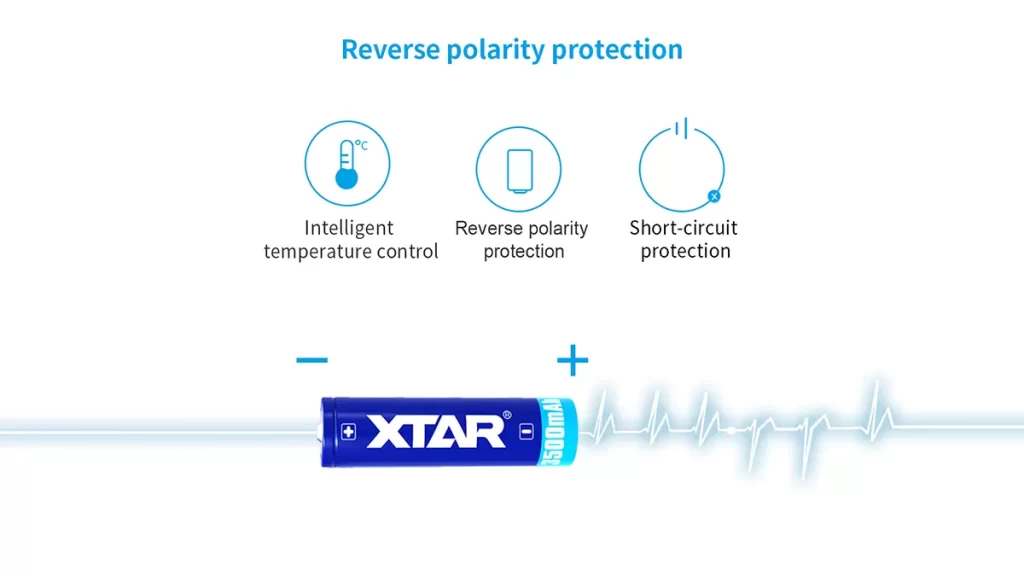 Reverse polarity protection

°C

Intelligent temperature control

Reverse polarity protection

Short-circuit protection

−

+

+ XTAR® −

3500mAh